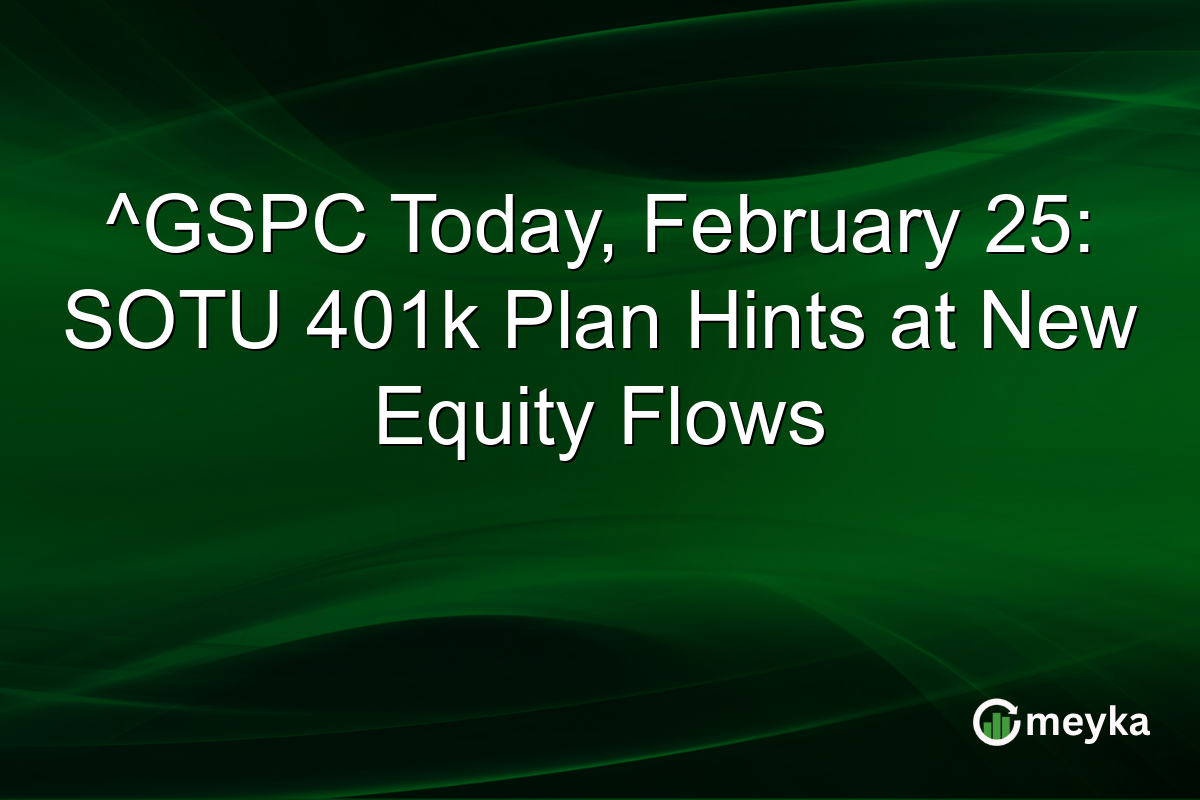 ^GSPC Today, February 25: SOTU 401k Plan Hints at New Equity Flows

meyka